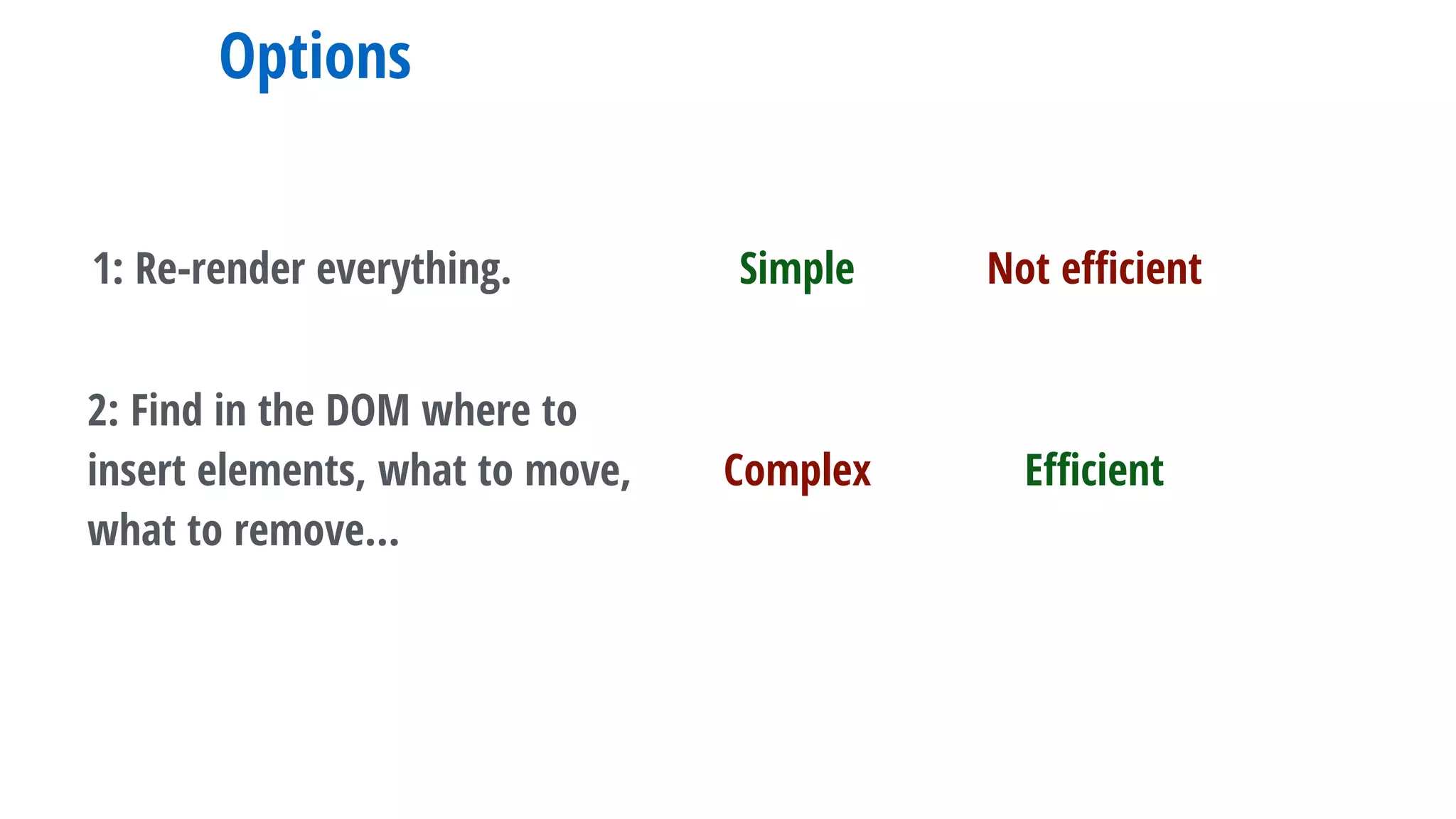 Options

1: Re-render everything. Simple Not efficient

2: Find in the DOM where to insert elements, what to move, what to remove... Complex Efficient